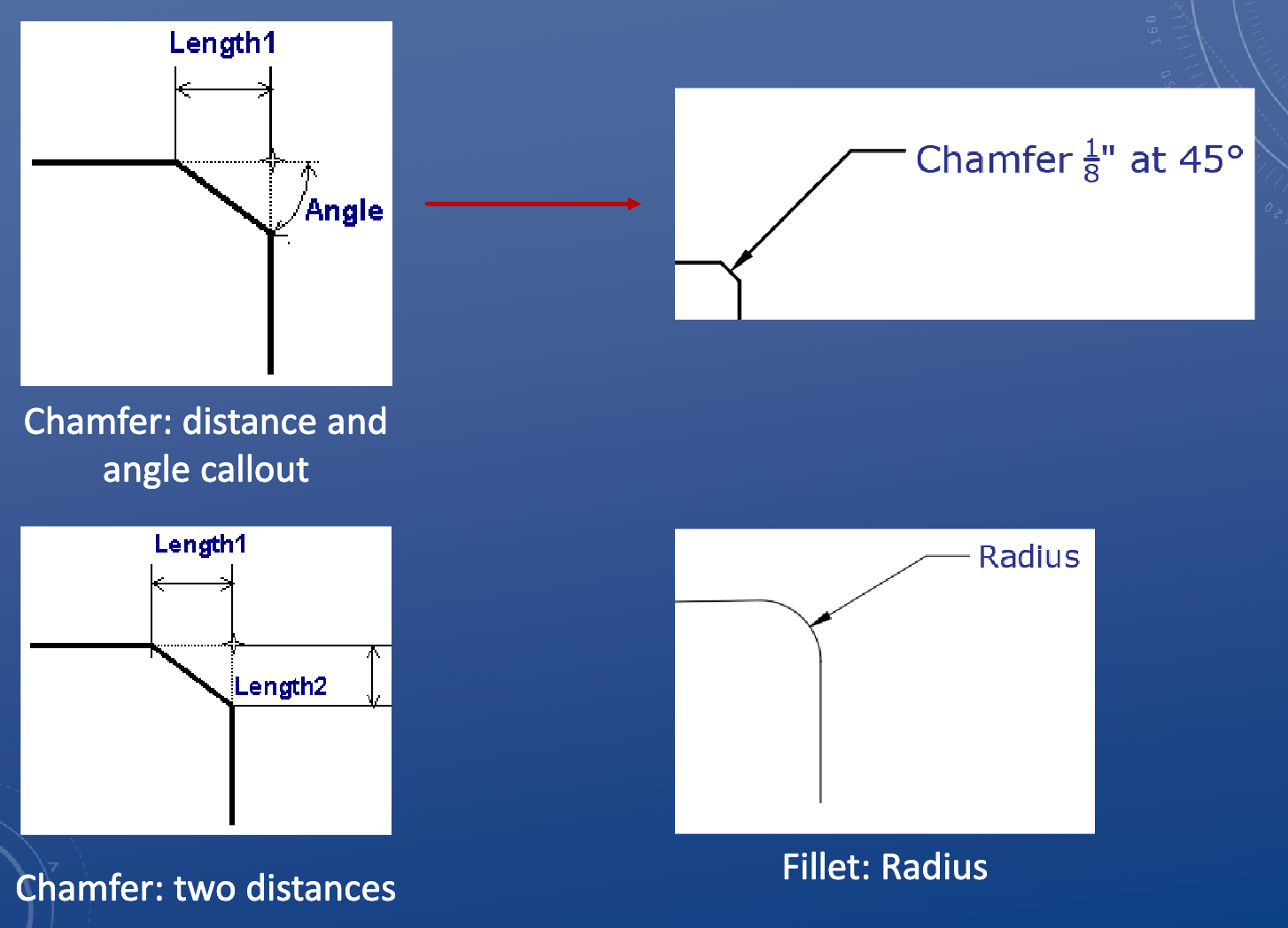 Length1

Angle

Chamfer $\frac{1}{8}$" at 45°

Chamfer: distance and angle callout

Length1

Length2

Radius

Chamfer: two distances

Fillet: Radius